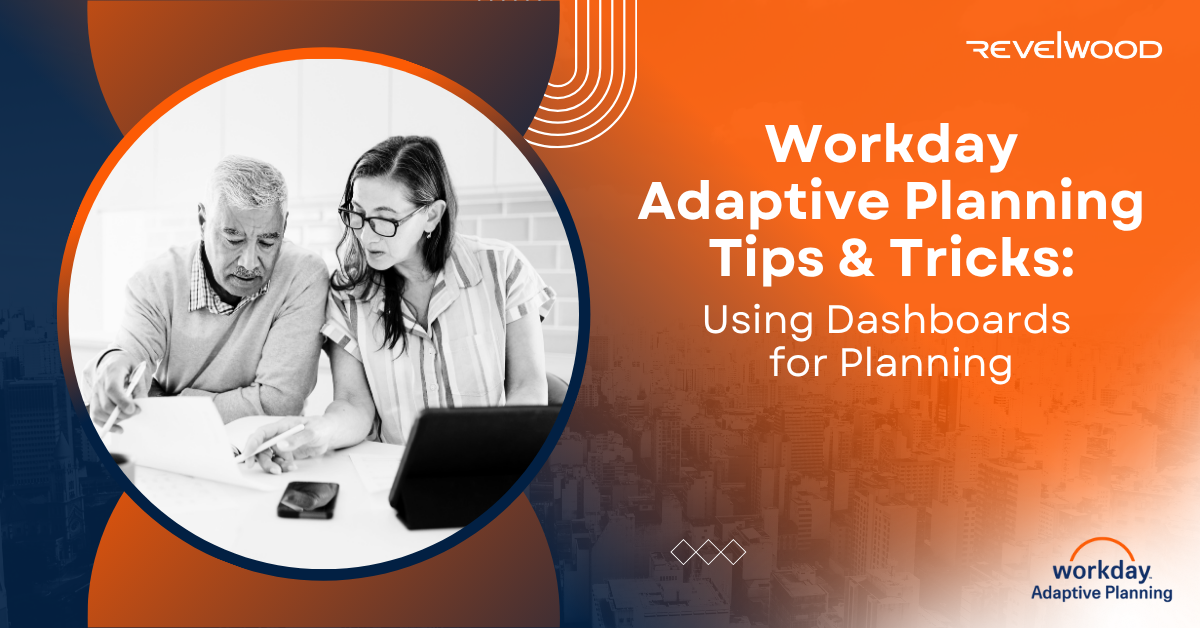 REVELWOOD

Workday Adaptive Planning Tips & Tricks:
Using Dashboards for Planning

workday.
Adaptive Planning